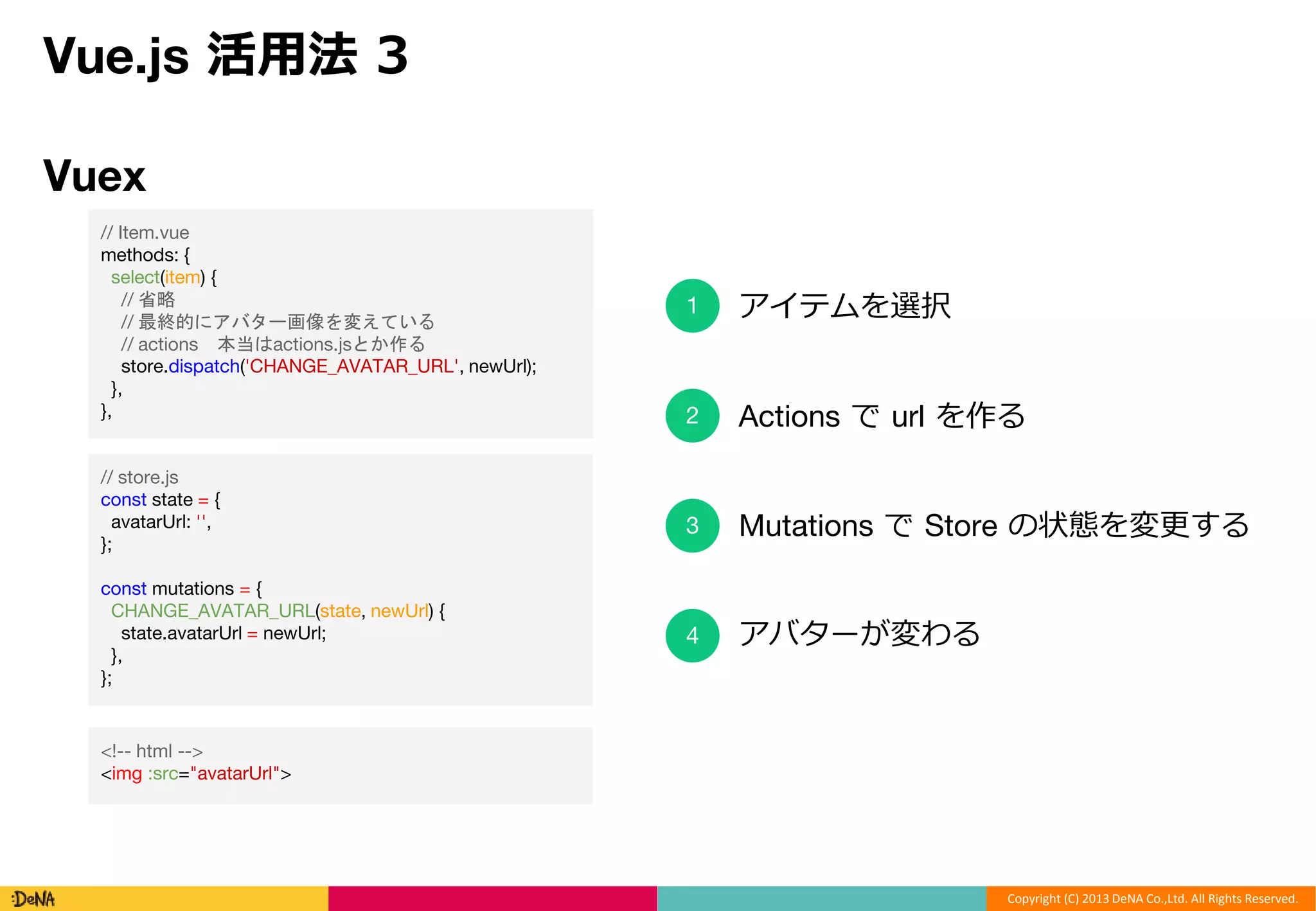 Vue.js 活用法 3

Vuex

// Item.vue
methods: {
  select(item) {
    // 省略
    // 最終的にアバター画像を変えている
    // actions　本当はactions.jsとか作る
    store.dispatch('CHANGE_AVATAR_URL', newUrl);
  },
},

// store.js
const state = {
  avatarUrl: '',
};

const mutations = {
  CHANGE_AVATAR_URL(state, newUrl) {
    state.avatarUrl = newUrl;
  },
};

<!-- html -->
<img :src="avatarUrl">

1 アイテムを選択

2 Actions で url を作る

3 Mutations で Store の状態を変更する

4 アバターが変わる

:DeNA

Copyright (C) 2013 DeNA Co.,Ltd. All Rights Reserved.